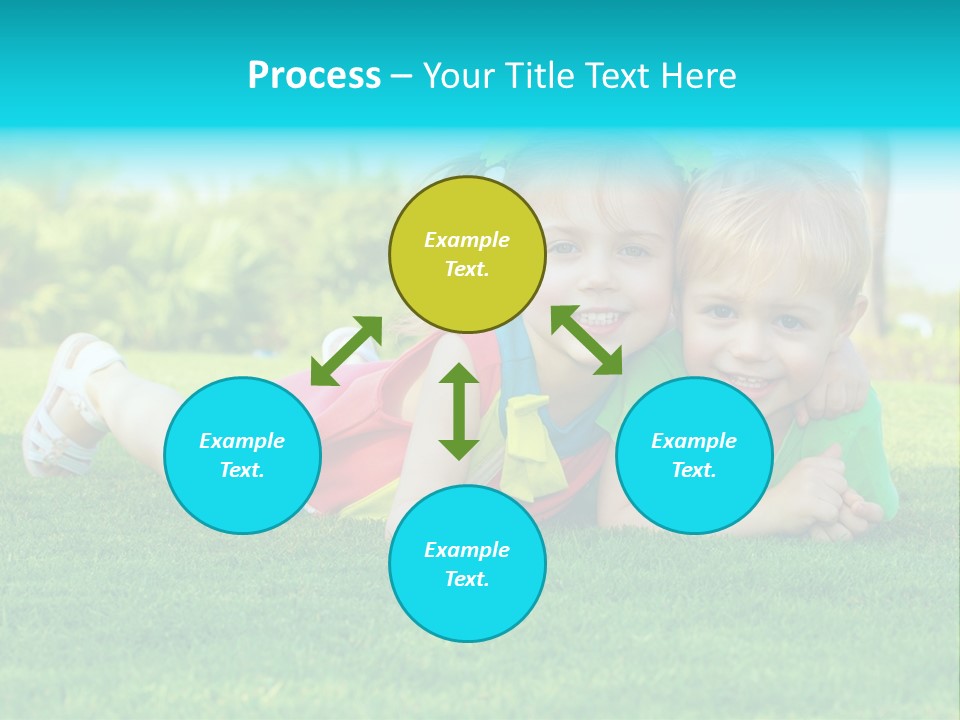 Process – Your Title Text Here

Example Text.

Example Text.

Example Text.

Example Text.